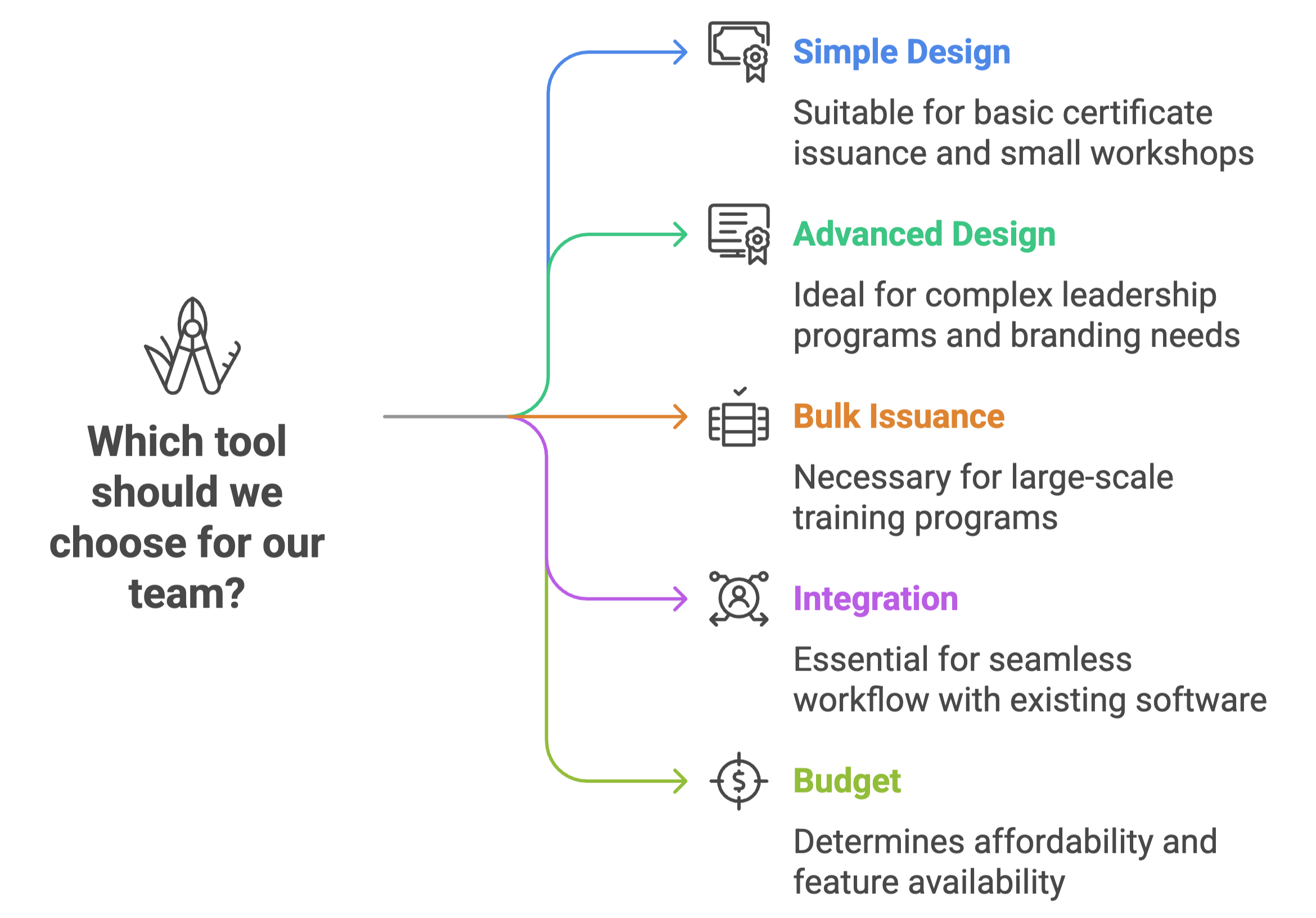 Which tool should we choose for our team?

Simple Design

Suitable for basic certificate issuance and small workshops

Advanced Design

Ideal for complex leadership programs and branding needs

Bulk Issuance

Necessary for large-scale training programs

Integration

Essential for seamless workflow with existing software

Budget

Determines affordability and feature availability